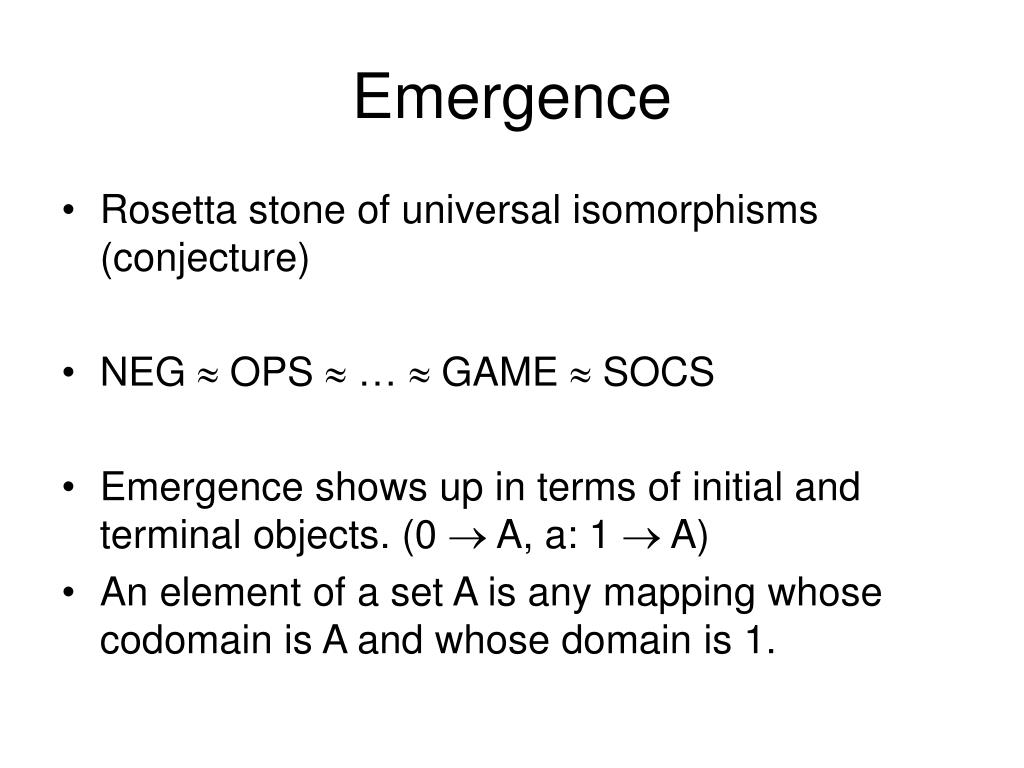 Emergence

• Rosetta stone of universal isomorphisms (conjecture)

• NEG $\approx$ OPS $\approx$ … $\approx$ GAME $\approx$ SOCS

• Emergence shows up in terms of initial and terminal objects. (0 $\rightarrow$ A, a: 1 $\rightarrow$ A)
• An element of a set A is any mapping whose codomain is A and whose domain is 1.